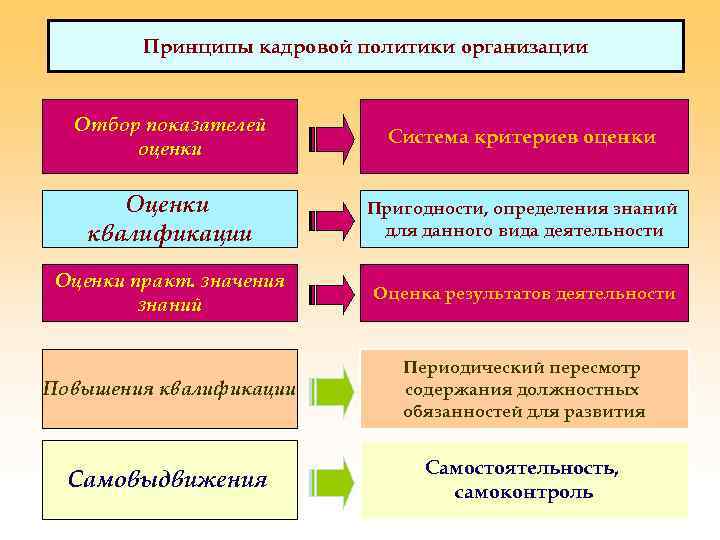 Принципы кадровой политики организации

Отбор показателей оценки

Система критериев оценки

Оценки квалификации

Пригодности, определения знаний для данного вида деятельности

Оценки практ. значения знаний

Оценка результатов деятельности

Повышения квалификации

Периодический пересмотр содержания должностных обязанностей для развития

Самовыдвижения

Самостоятельность, самоконтроль